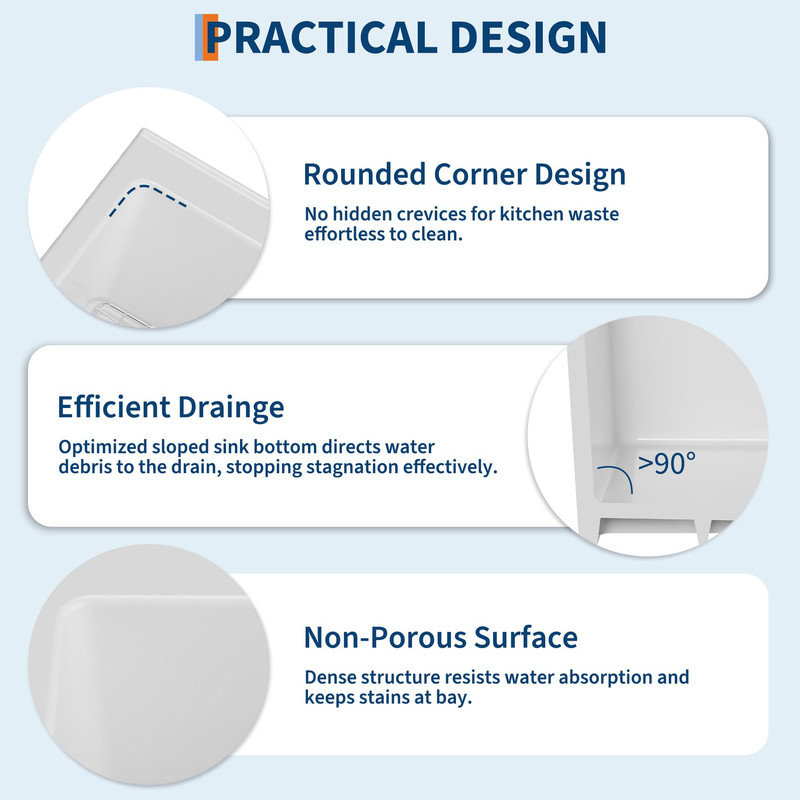 PRACTICAL DESIGN

Rounded Corner Design

No hidden crevices for kitchen waste effortless to clean.

Efficient Drainge

Optimized sloped sink bottom directs water debris to the drain, stopping stagnation effectively.

>90°

Non-Porous Surface

Dense structure resists water absorption and keeps stains at bay.